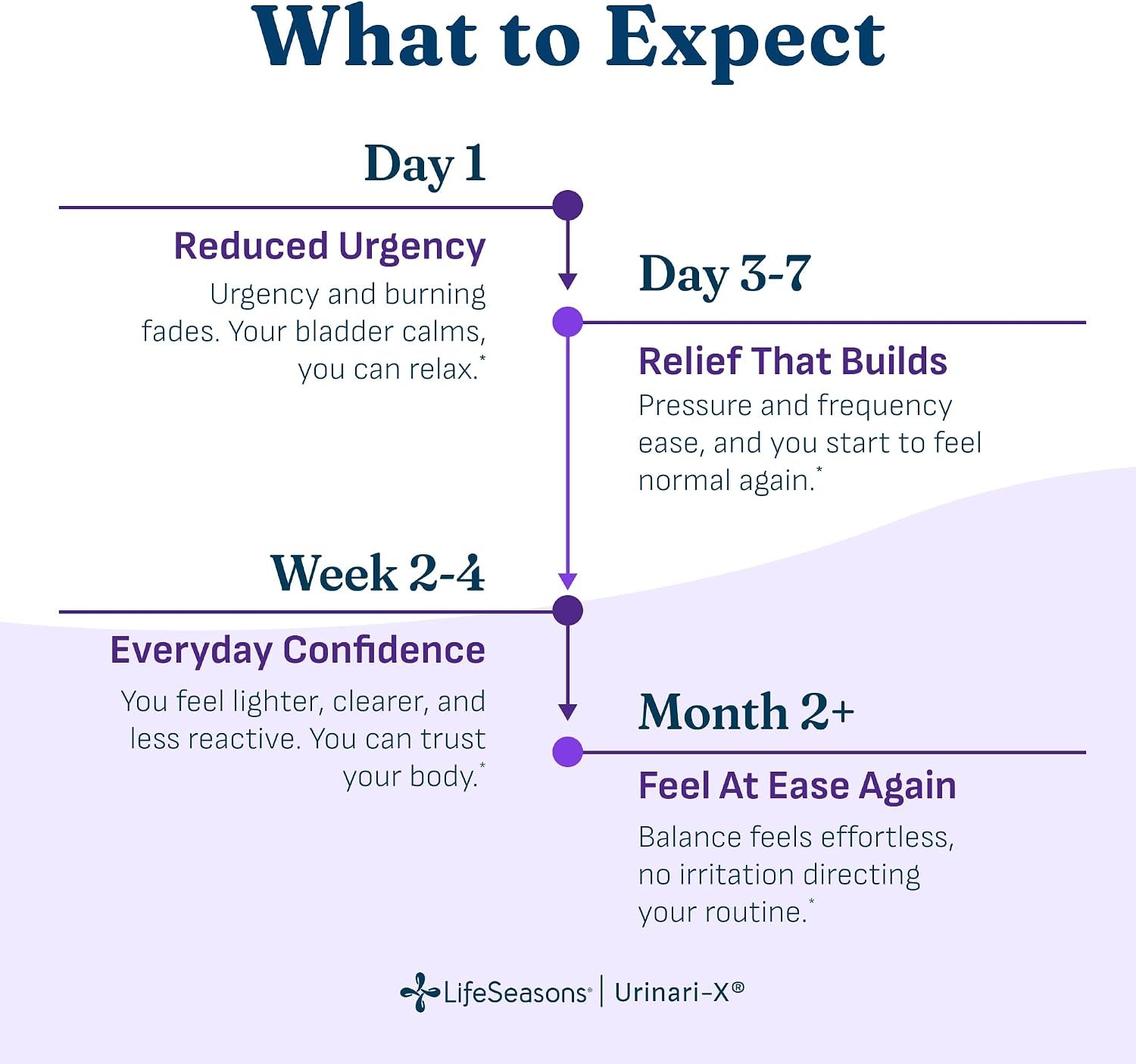 What to Expect

Day 1

Reduced Urgency

Urgency and burning fades. Your bladder calms, you can relax.*

Day 3-7

Relief That Builds

Pressure and frequency ease, and you start to feel normal again.*

Week 2-4

Everyday Confidence

You feel lighter, clearer, and less reactive. You can trust your body.*

Month 2+

Feel At Ease Again

Balance feels effortless, no irritation directing your routine.*

LifeSeasons® | Urinari-X®